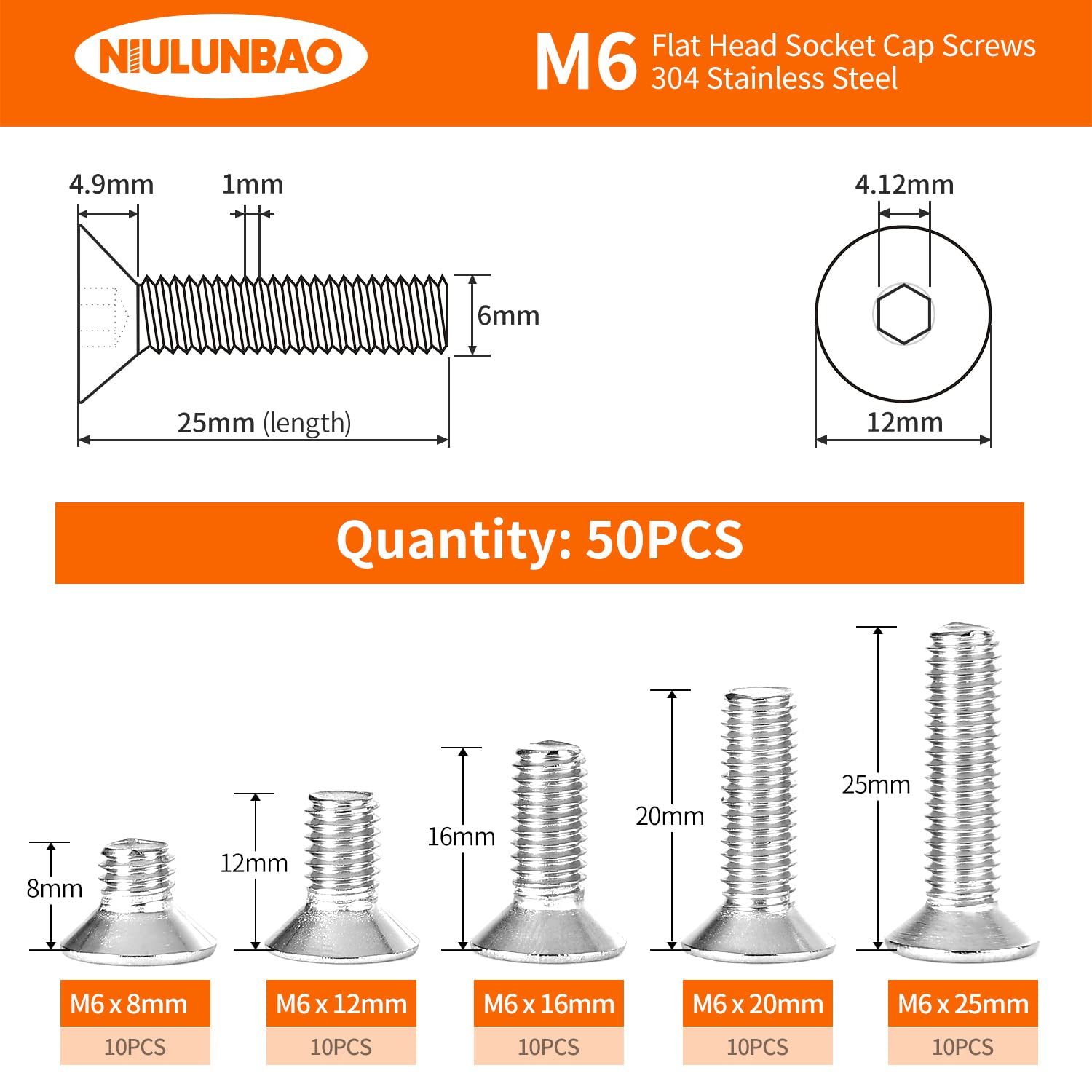 NIULUNBAO

M6 Flat Head Socket Cap Screws
304 Stainless Steel

4.9mm
1mm
6mm
25mm (length)

4.12mm
12mm

Quantity: 50PCS

8mm
12mm
16mm
20mm
25mm

M6 x 8mm
10PCS

M6 x 12mm
10PCS

M6 x 16mm
10PCS

M6 x 20mm
10PCS

M6 x 25mm
10PCS